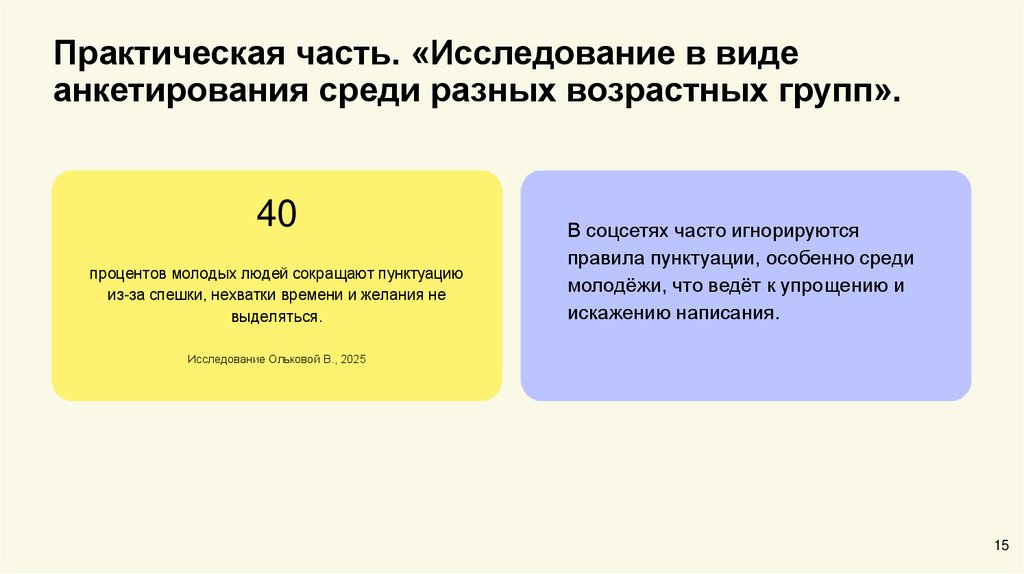 Практическая часть. «Исследование в виде анкетирования среди разных возрастных групп».

40

процентов молодых людей сокращают пунктуацию из-за спешки, нехватки времени и желания не выделяться.

Исследование Ольковой В., 2025

В соцсетях часто игнорируются правила пунктуации, особенно среди молодёжи, что ведёт к упрощению и искажению написания.

15